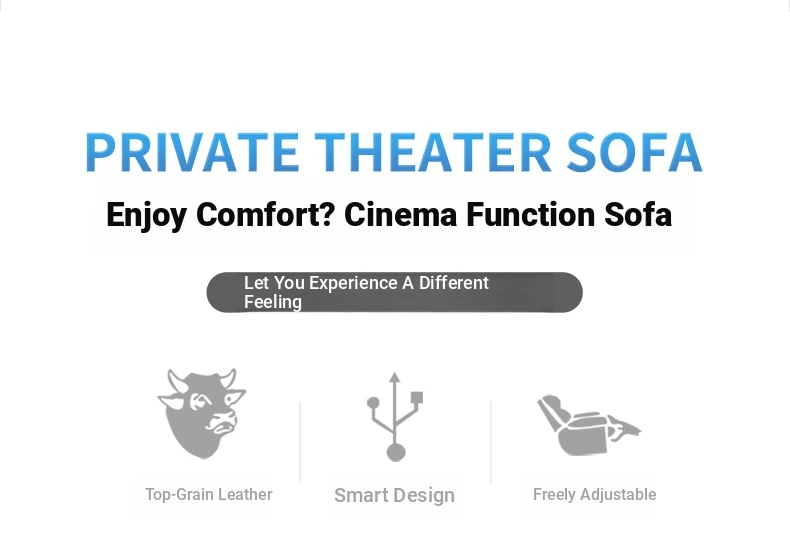 PRIVATE THEATER SOFA

Enjoy Comfort? Cinema Function Sofa

Let You Experience A Different Feeling

Top-Grain Leather

Smart Design

Freely Adjustable